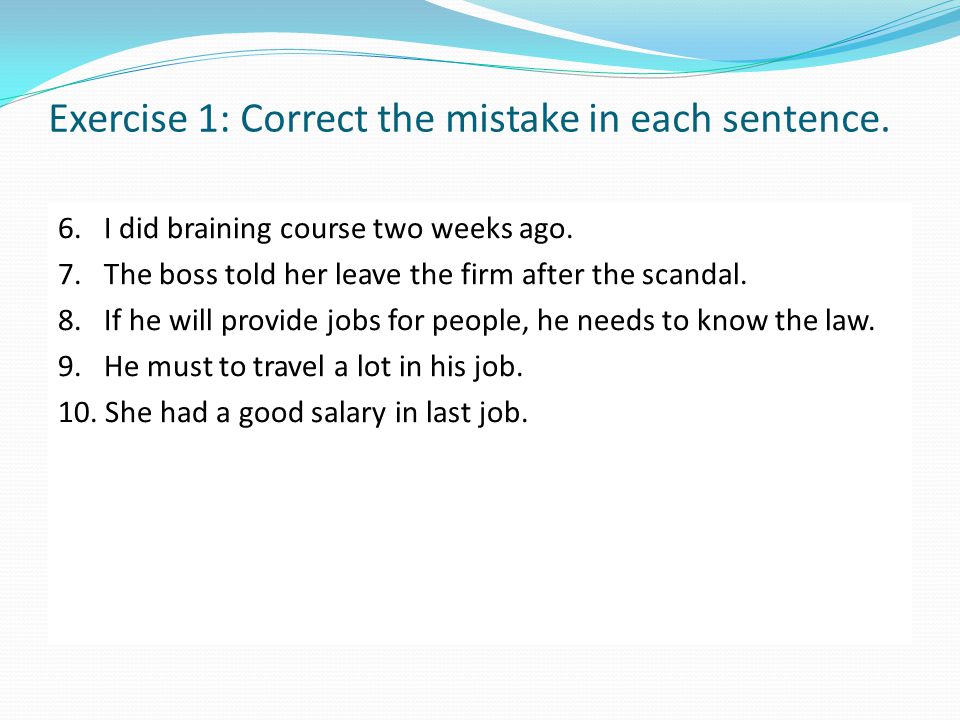 Exercise 1: Correct the mistake in each sentence.

6. I did braining course two weeks ago.
7. The boss told her leave the firm after the scandal.
8. If he will provide jobs for people, he needs to know the law.
9. He must to travel a lot in his job.
10. She had a good salary in last job.